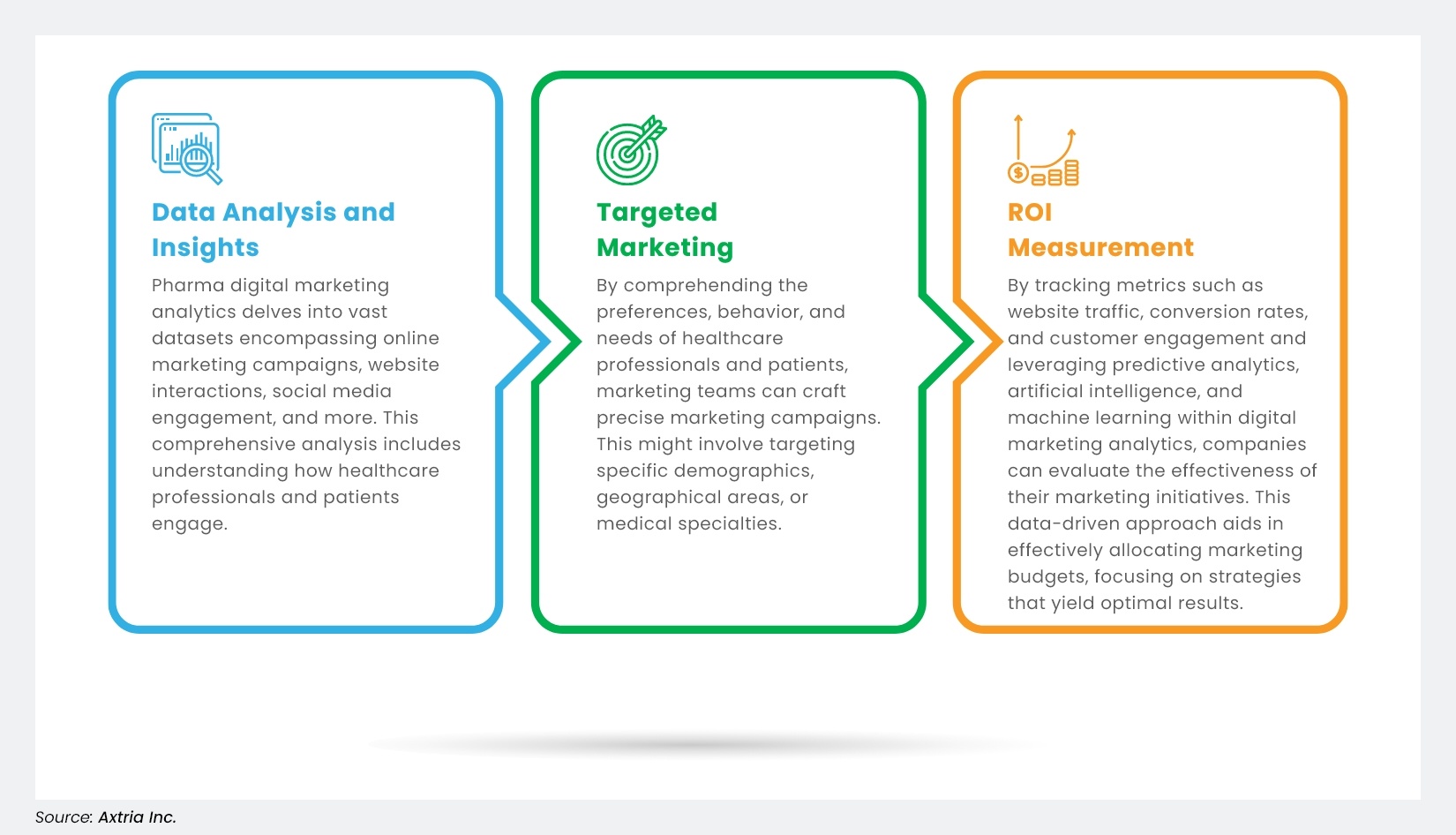 Data Analysis and Insights

Pharma digital marketing analytics delves into vast datasets encompassing online marketing campaigns, website interactions, social media engagement, and more. This comprehensive analysis includes understanding how healthcare professionals and patients engage.

Targeted Marketing

By comprehending the preferences, behavior, and needs of healthcare professionals and patients, marketing teams can craft precise marketing campaigns. This might involve targeting specific demographics, geographical areas, or medical specialties.

ROI Measurement

By tracking metrics such as website traffic, conversion rates, and customer engagement and leveraging predictive analytics, artificial intelligence, and machine learning within digital marketing analytics, companies can evaluate the effectiveness of their marketing initiatives. This data-driven approach aids in effectively allocating marketing budgets, focusing on strategies that yield optimal results.

Source: Axtria Inc.